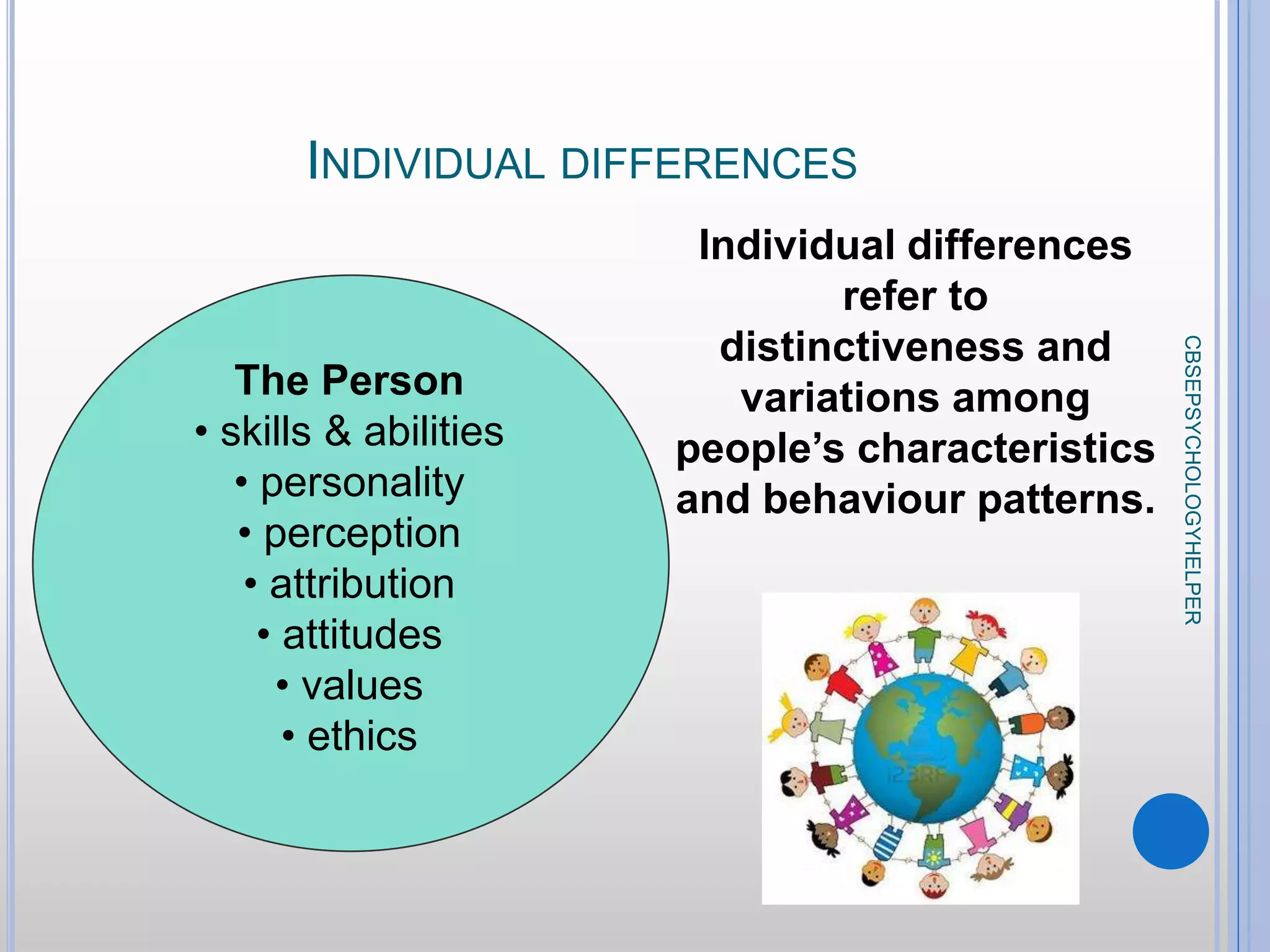 INDIVIDUAL DIFFERENCES

The Person
• skills & abilities
• personality
• perception
• attribution
• attitudes
• values
• ethics

Individual differences refer to distinctiveness and variations among people's characteristics and behaviour patterns.

123RF

CBSEPSYCHOLOGYHELPER